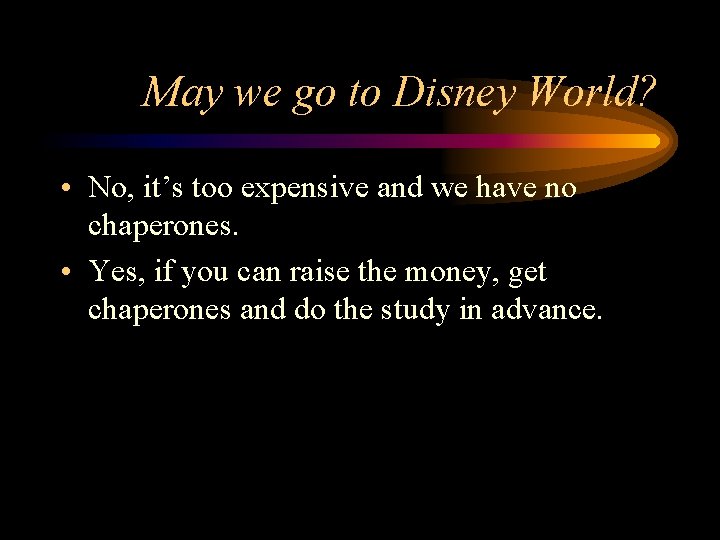 May we go to Disney World?

• No, it's too expensive and we have no chaperones.
• Yes, if you can raise the money, get chaperones and do the study in advance.